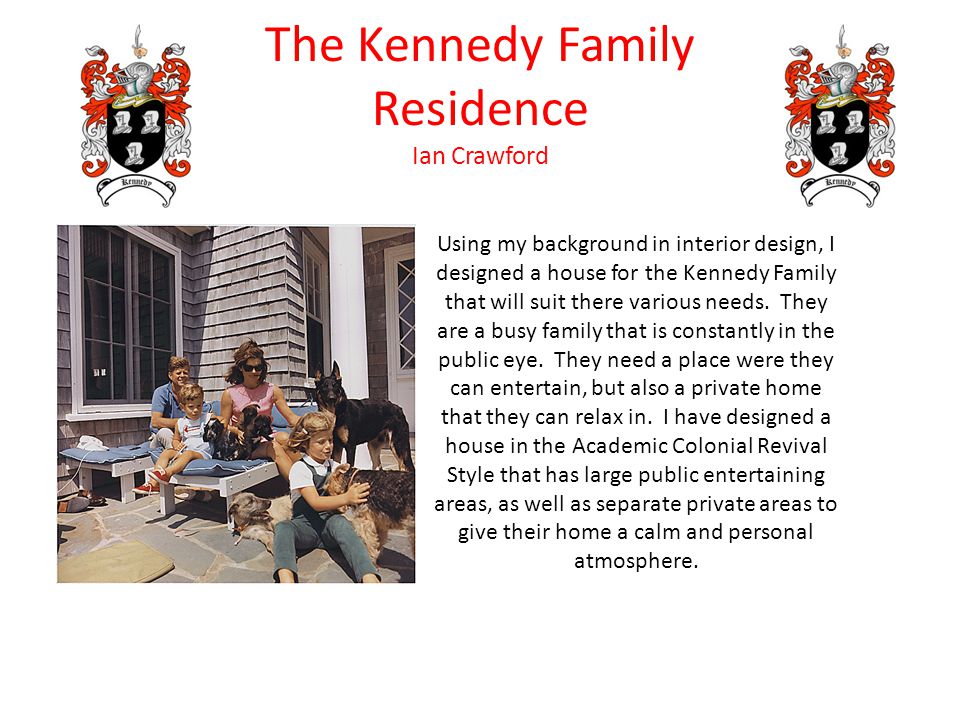 Kennedy

The Kennedy Family Residence
Ian Crawford

Kennedy

Using my background in interior design, I designed a house for the Kennedy Family that will suit there various needs. They are a busy family that is constantly in the public eye. They need a place were they can entertain, but also a private home that they can relax in. I have designed a house in the Academic Colonial Revival Style that has large public entertaining areas, as well as separate private areas to give their home a calm and personal atmosphere.